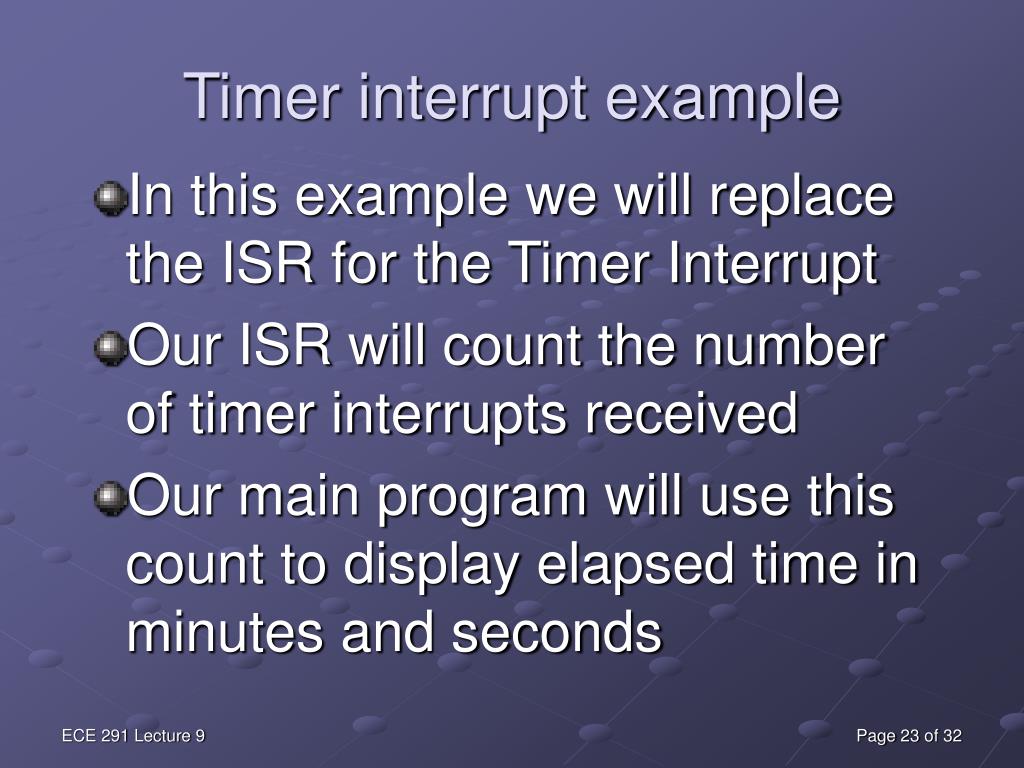 Timer interrupt example

In this example we will replace the ISR for the Timer Interrupt

Our ISR will count the number of timer interrupts received

Our main program will use this count to display elapsed time in minutes and seconds

ECE 291 Lecture 9

Page 23 of 32